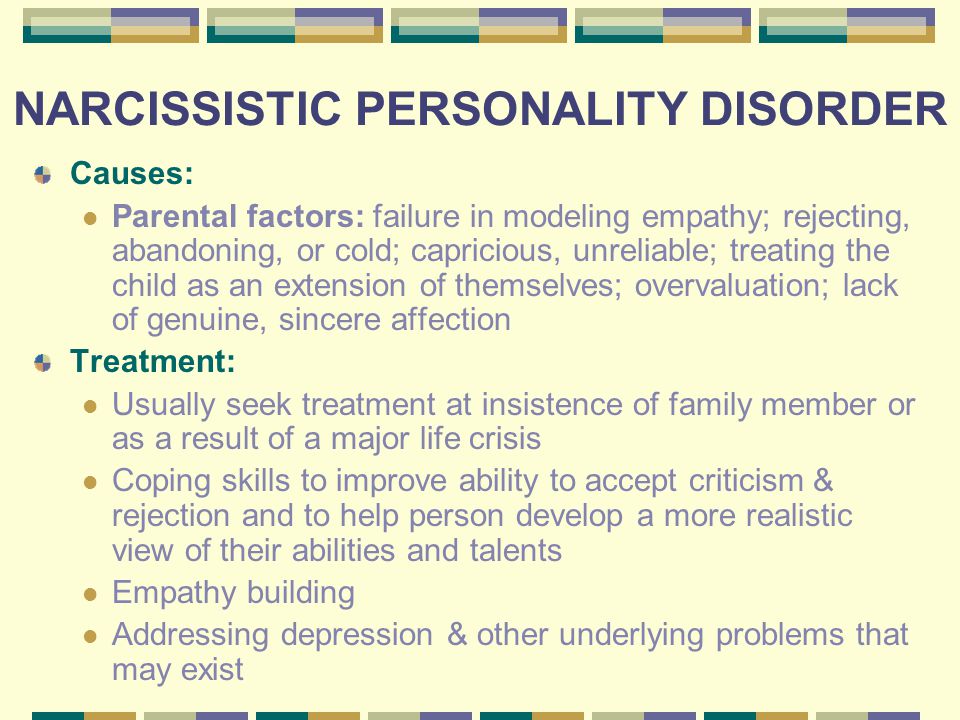 NARCISSISTIC PERSONALITY DISORDER

Causes:

Parental factors: failure in modeling empathy; rejecting, abandoning, or cold; capricious, unreliable; treating the child as an extension of themselves; overvaluation; lack of genuine, sincere affection

Treatment:

Usually seek treatment at insistence of family member or as a result of a major life crisis

Coping skills to improve ability to accept criticism & rejection and to help person develop a more realistic view of their abilities and talents

Empathy building

Addressing depression & other underlying problems that may exist